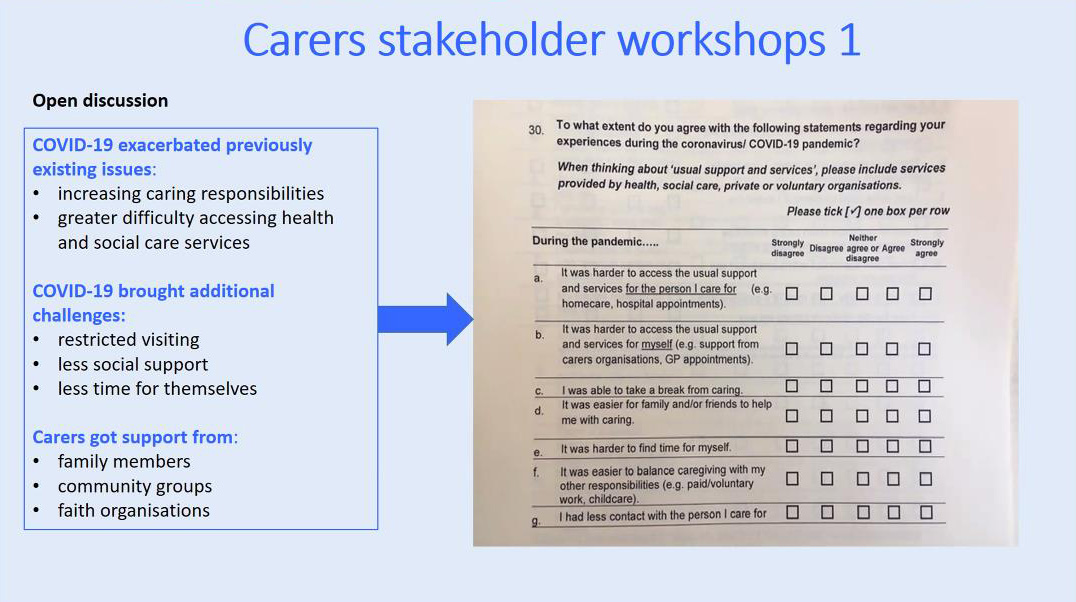 Carers stakeholder workshops 1

Open discussion

COVID-19 exacerbated previously existing issues:
• increasing caring responsibilities
• greater difficulty accessing health and social care services

COVID-19 brought additional challenges:
• restricted visiting
• less social support
• less time for themselves

Carers got support from:
• family members
• community groups
• faith organisations

30. To what extent do you agree with the following statements regarding your experiences during the coronavirus/ COVID-19 pandemic?

When thinking about 'usual support and services', please include services provided by health, social care, private or voluntary organisations.

Please tick [✓] one box per row

| During the pandemic..... | Strongly disagree | Disagree | Neither agree or disagree | Agree | Strongly agree |
|---|---|---|---|---|---|
| a. It was harder to access the usual support and services for the person I care for (e.g. homecare, hospital appointments). | ☐ | ☐ | ☐ | ☐ | ☐ |
| b. It was harder to access the usual support and services for myself (e.g. support from carers organisations, GP appointments). | ☐ | ☐ | ☐ | ☐ | ☐ |
| c. I was able to take a break from caring. | ☐ | ☐ | ☐ | ☐ | ☐ |
| d. It was easier for family and/or friends to help me with caring. | ☐ | ☐ | ☐ | ☐ | ☐ |
| e. It was harder to find time for myself. | ☐ | ☐ | ☐ | ☐ | ☐ |
| f. It was easier to balance caregiving with my other responsibilities (e.g. paid/voluntary work, childcare). | ☐ | ☐ | ☐ | ☐ | ☐ |
| g. I had less contact with the person I care for | ☐ | ☐ | ☐ | ☐ | ☐ |